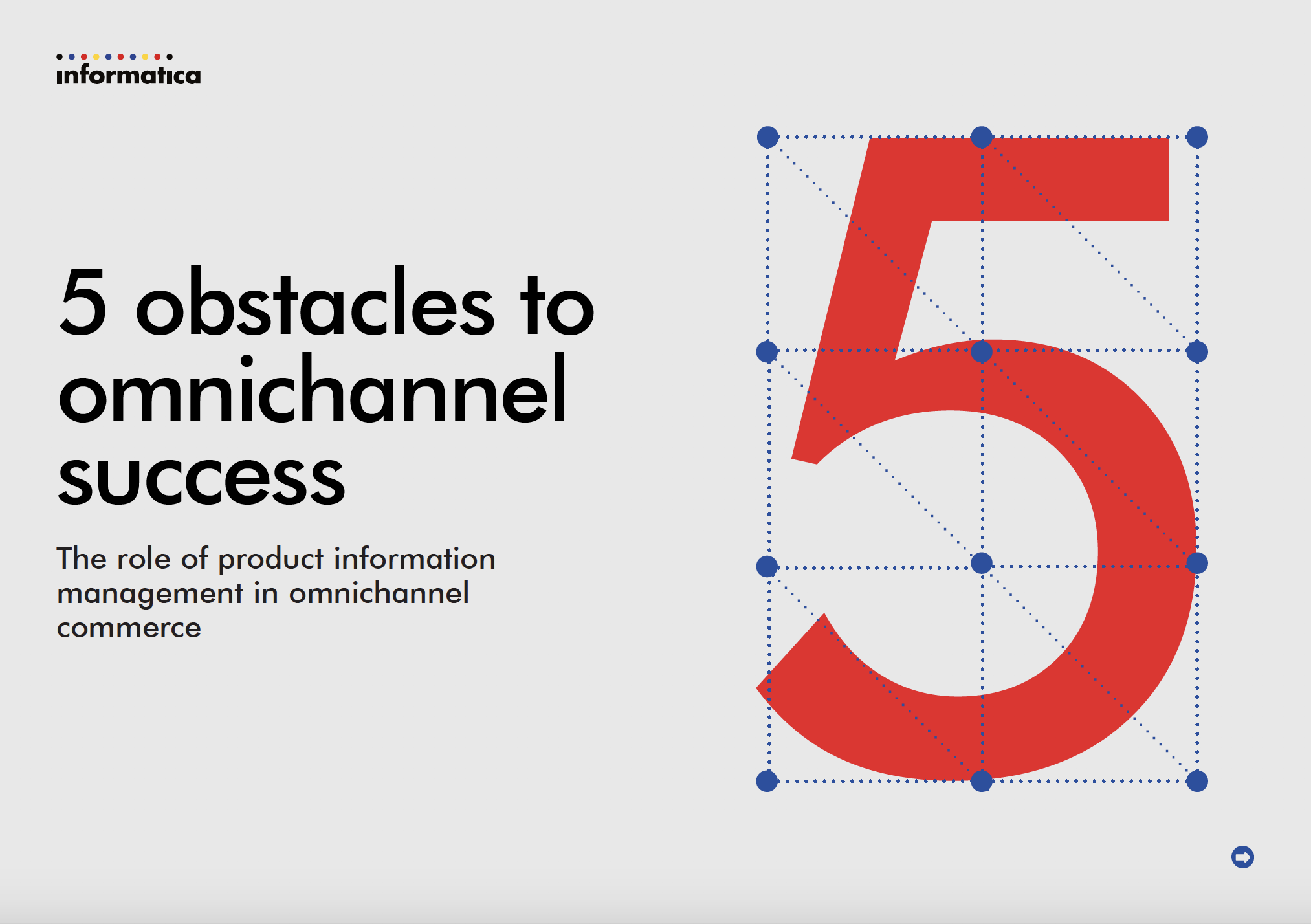 informatica

5 obstacles to omnichannel success

The role of product information management in omnichannel commerce

5